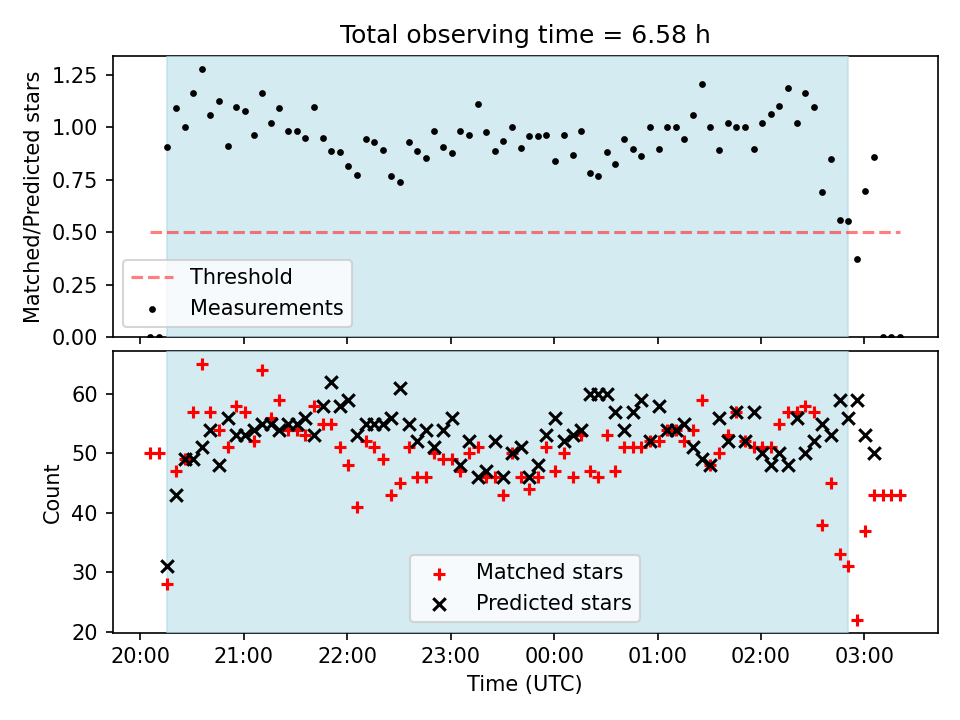 Total observing time = 6.58 h

Matched/Predicted stars

1.25
1.00
0.75
0.50
0.25
0.00

Threshold
Measurements

Count

60
50
40
30
20

Matched stars
Predicted stars

20:00 21:00 22:00 23:00 00:00 01:00 02:00 03:00

Time (UTC)